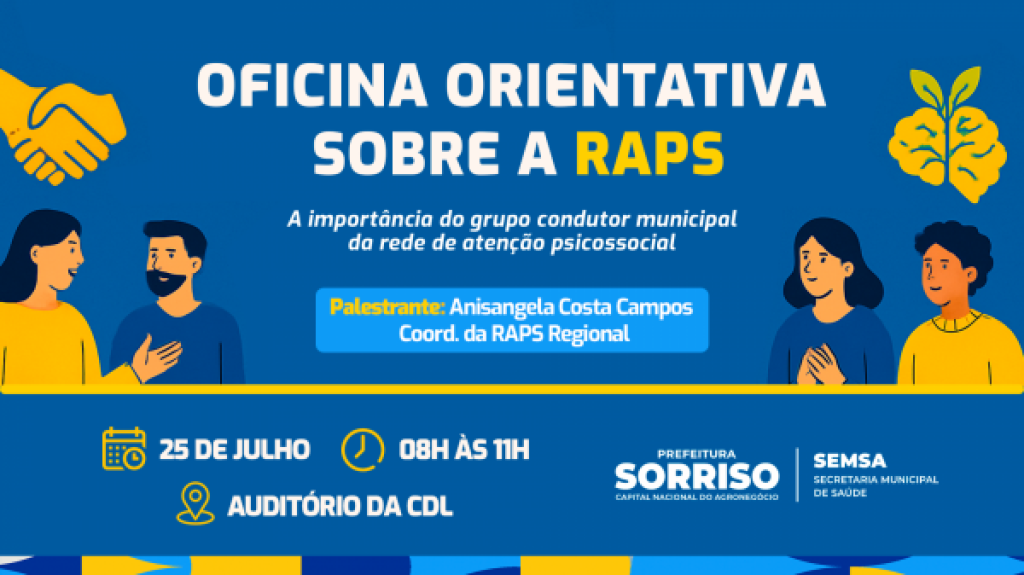 OFICINA ORIENTATIVA SOBRE A RAPS

A importância do grupo condutor municipal da rede de atenção psicossocial

Palestrante: Anisangela Costa Campos
Coord. da RAPS Regional

25 DE JULHO

08H ÀS 11H

AUDITÓRIO DA CDL

PREFEITURA
SORRISO
CAPITAL NACIONAL DO AGRONEGÓCIO

SEMSA
SECRETARIA MUNICIPAL DE SAÚDE